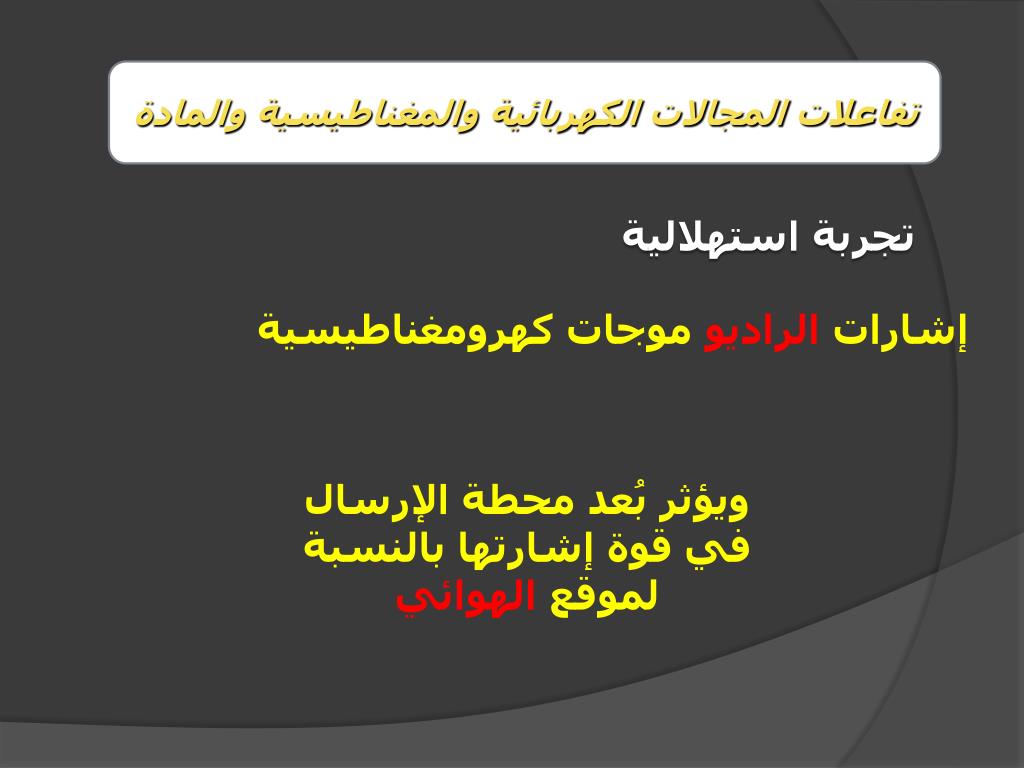 تفاعلات المجالات الكهربائية والمغناطيسية والمادة

تجربة استهلالية

إشارات الراديو موجات كهرومغناطيسية

ويؤثر بُعد محطة الإرسال في قوة إشارتها بالنسبة لموقع الهوائي